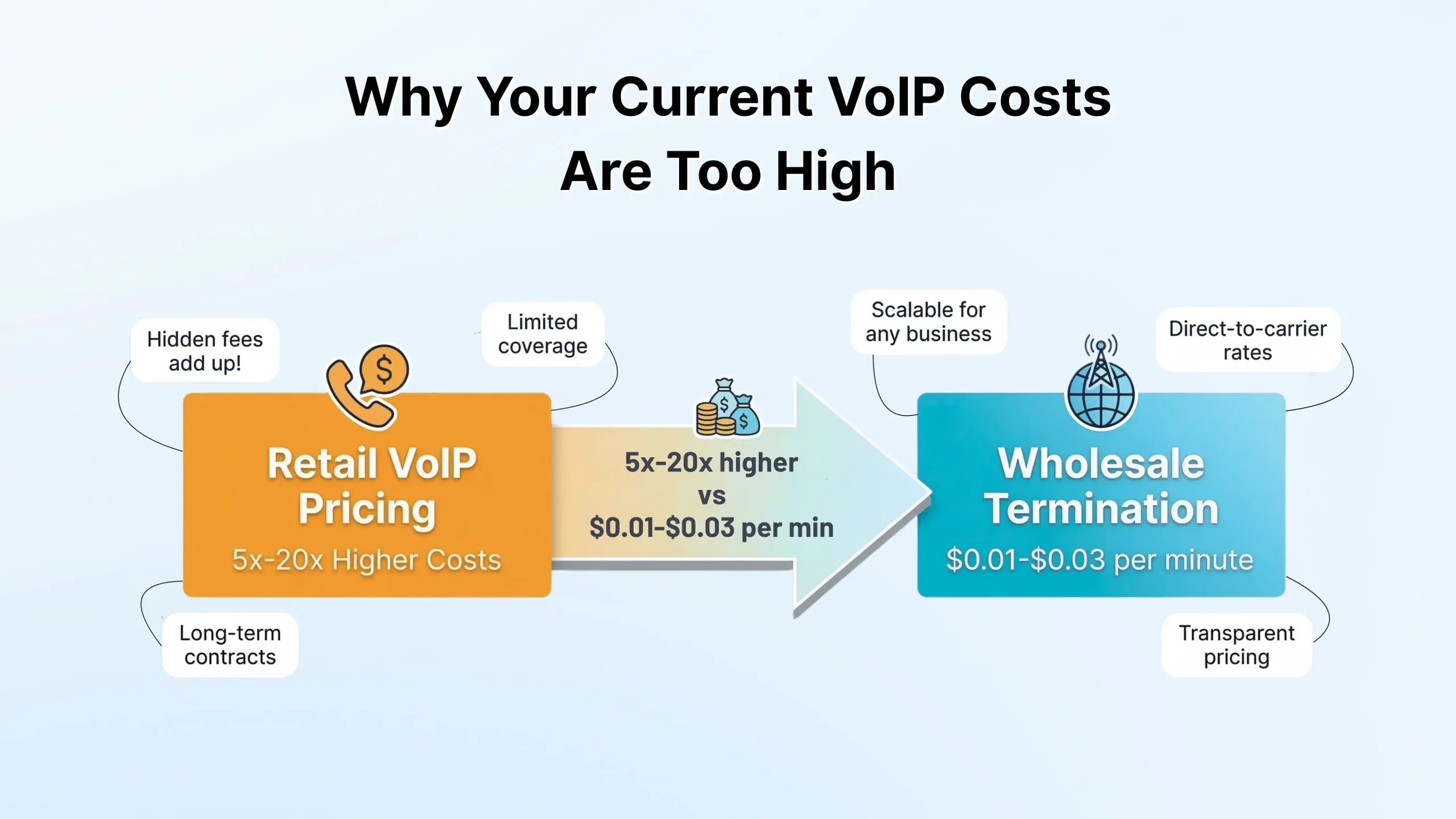 Why Your Current VoIP Costs Are Too High

Hidden fees add up!

Limited coverage

Retail VoIP Pricing

5x-20x Higher Costs

Long-term contracts

5x-20x higher
vs
\$0.01-\$0.03 per min

Scalable for any business

Direct-to-carrier rates

Wholesale Termination

\$0.01-\$0.03 per minute

Transparent pricing